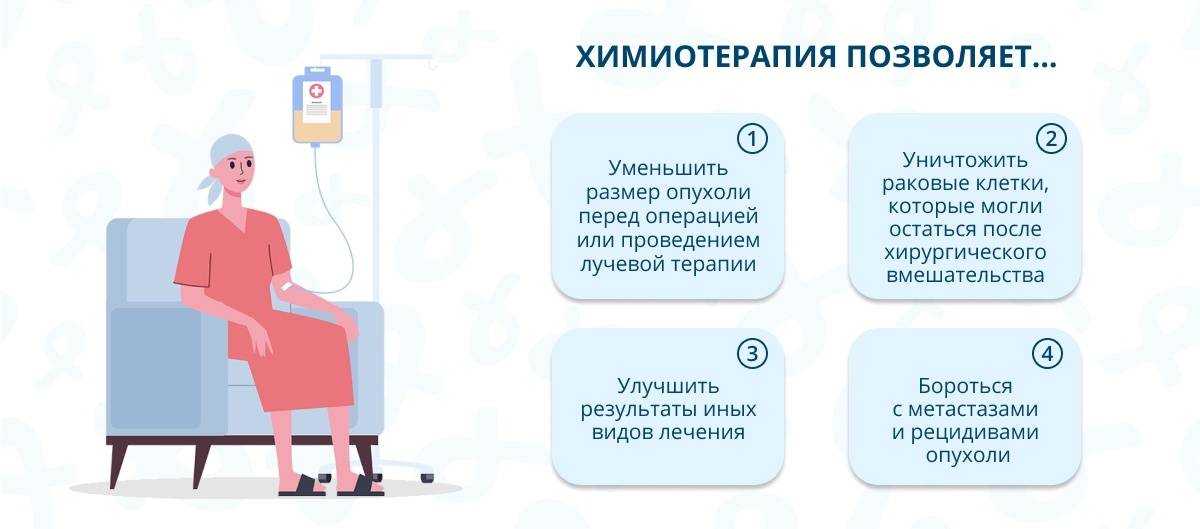 ХИМИОТЕРАПИЯ ПОЗВОЛЯЕТ...

1
Уменьшить размер опухоли перед операцией или проведением лучевой терапии

2
Уничтожить раковые клетки, которые могли остаться после хирургического вмешательства

3
Улучшить результаты иных видов лечения

4
Бороться с метастазами и рецидивами опухоли